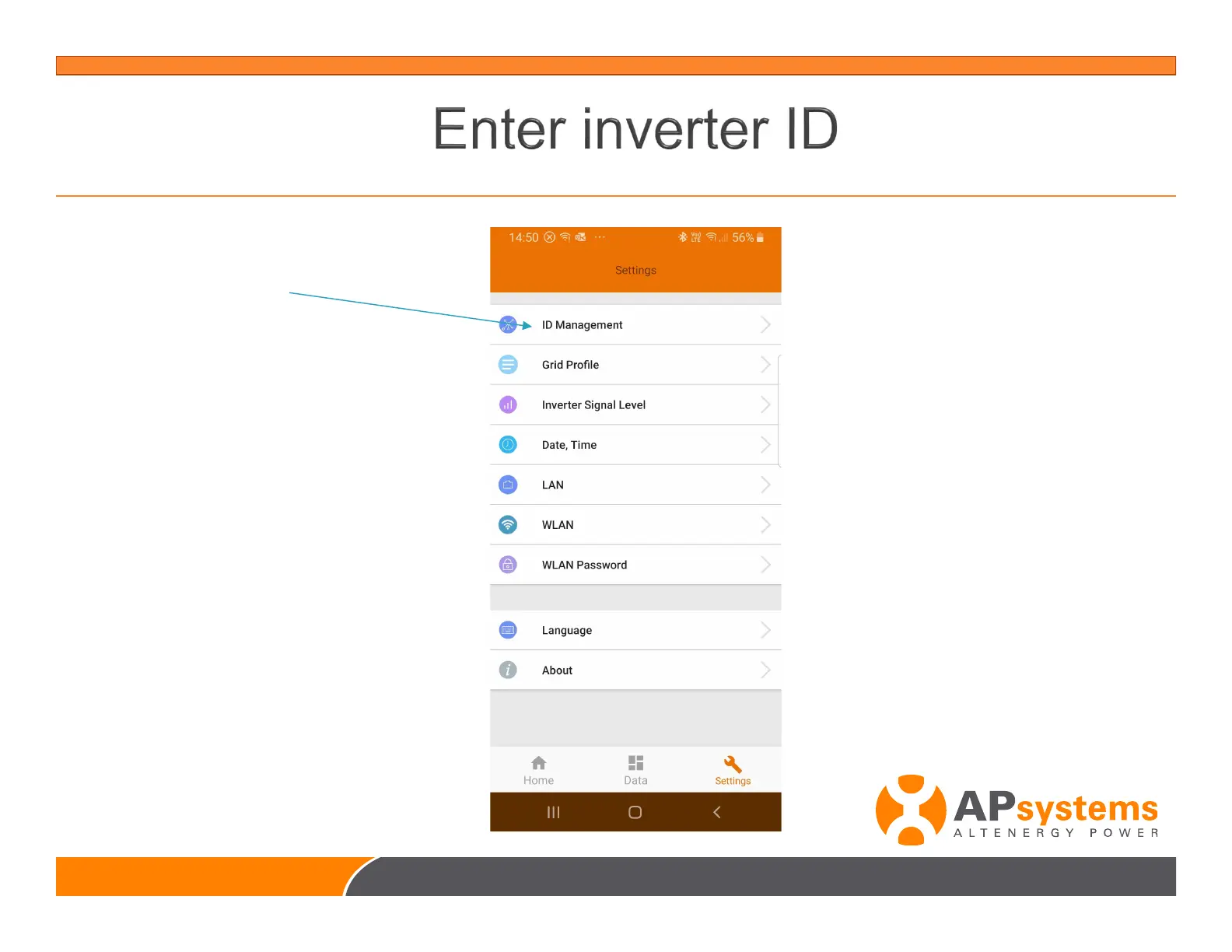 Enter inverter ID

14:50 56%

Settings

ID Management

Grid Profile

Inverter Signal Level

Date, Time

LAN

WLAN

WLAN Password

Language

About

Home Data Settings

APsystems
ALTENERGY POWER